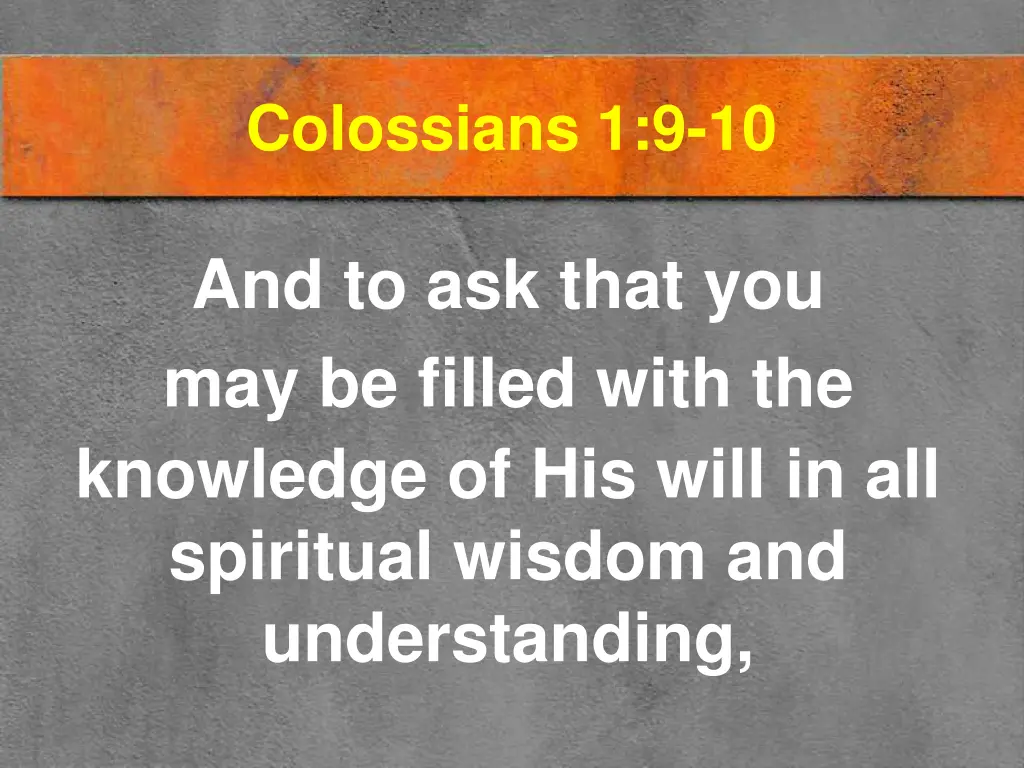 Colossians 1:9-10

And to ask that you may be filled with the knowledge of His will in all spiritual wisdom and understanding,